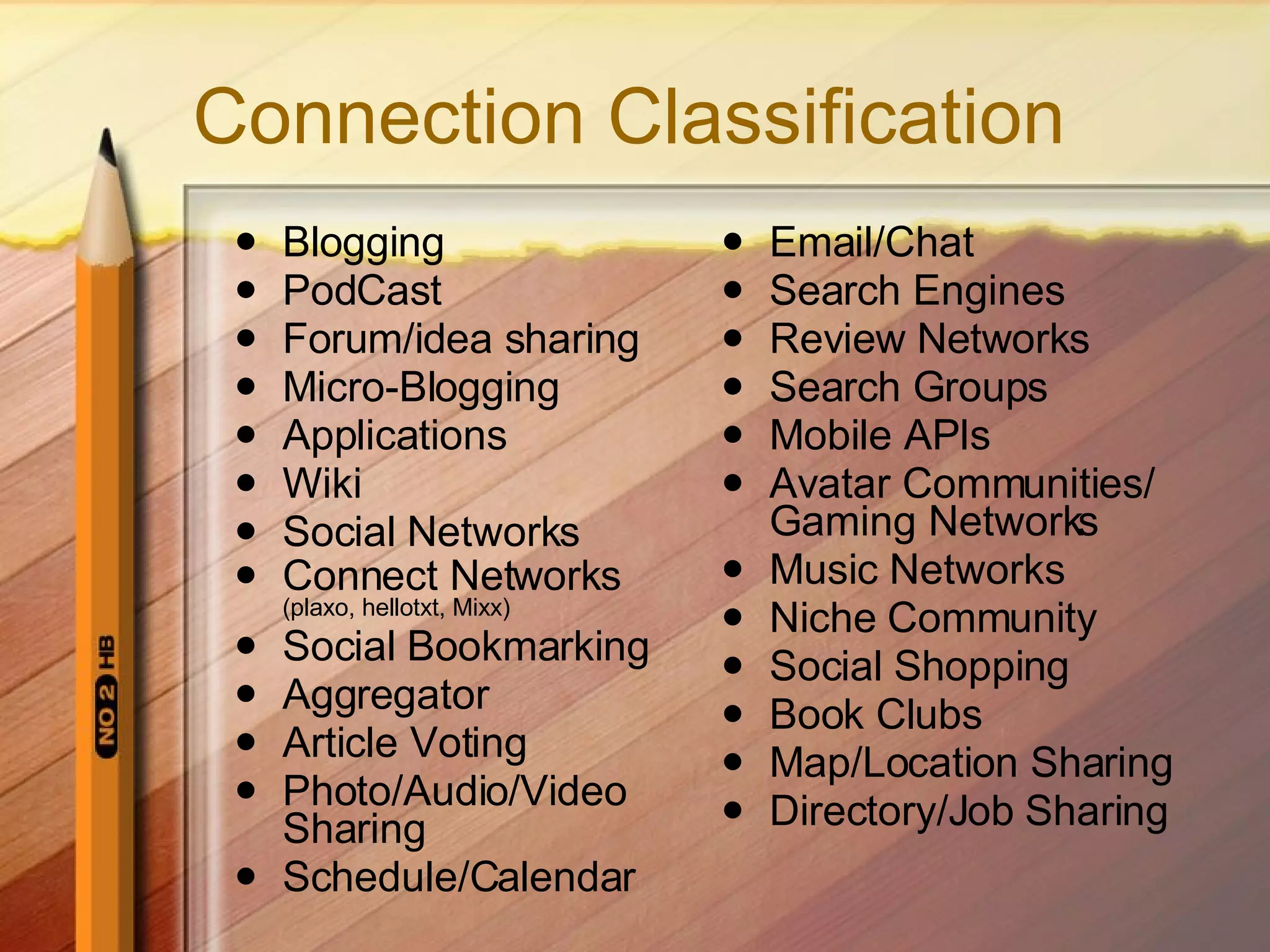 Connection Classification

- Blogging
- PodCast
- Forum/idea sharing
- Micro-Blogging
- Applications
- Wiki
- Social Networks
- Connect Networks (plaxo, hellotxt, Mixx)
- Social Bookmarking
- Aggregator
- Article Voting
- Photo/Audio/Video Sharing
- Schedule/Calendar

- Email/Chat
- Search Engines
- Review Networks
- Search Groups
- Mobile APIs
- Avatar Communities/ Gaming Networks
- Music Networks
- Niche Community
- Social Shopping
- Book Clubs
- Map/Location Sharing
- Directory/Job Sharing

NO 2 HB